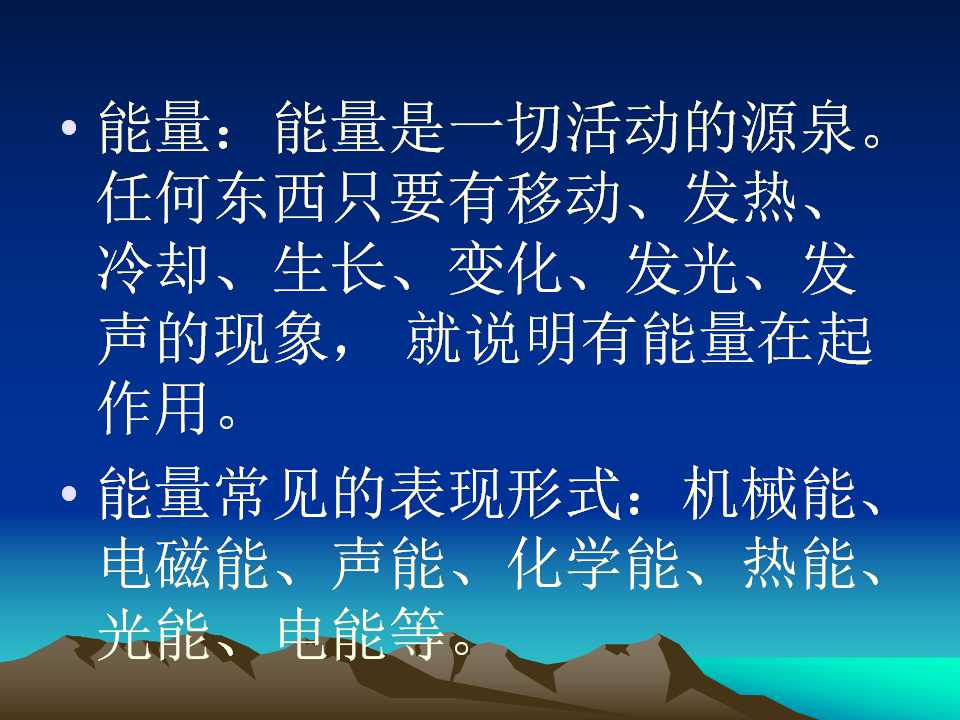 • 能量：能量是一切活动的源泉。任何东西只要有移动、发热、冷却、生长、变化、发光、发声的现象，就说明有能量在起作用。

• 能量常见的表现形式：机械能、电磁能、声能、化学能、热能、光能、电能等。